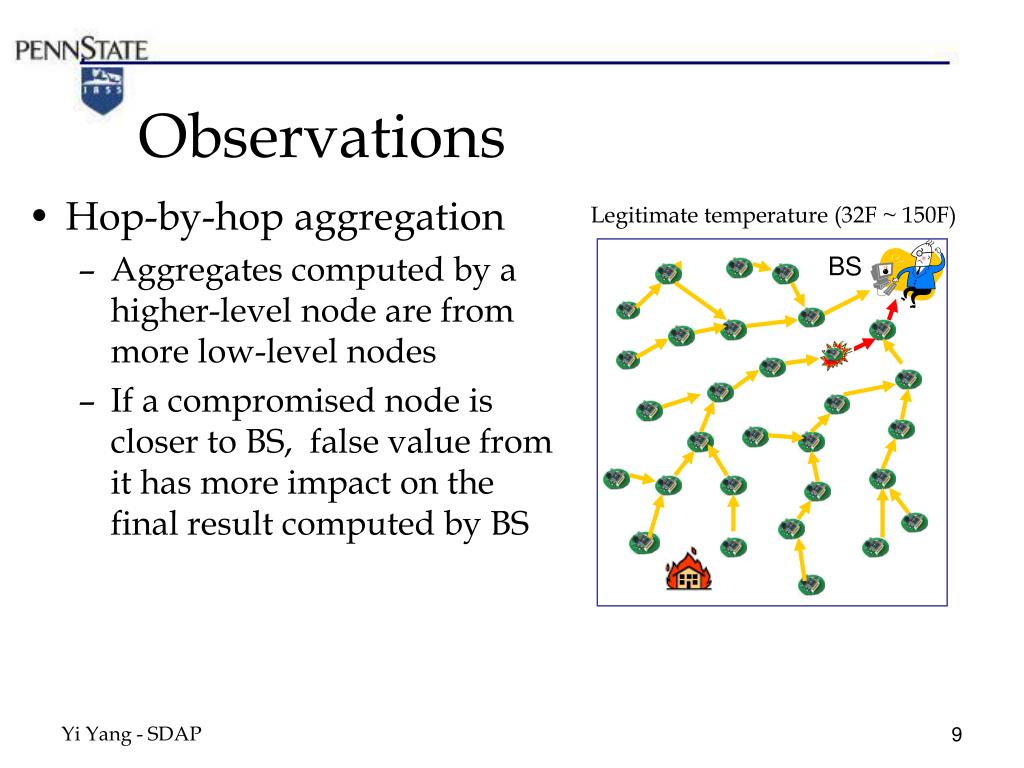 PENNSTATE

1855

Observations

• Hop-by-hop aggregation
 – Aggregates computed by a higher-level node are from more low-level nodes
 – If a compromised node is closer to BS, false value from it has more impact on the final result computed by BS

Legitimate temperature (32F ~ 150F)

BS

Yi Yang - SDAP

9